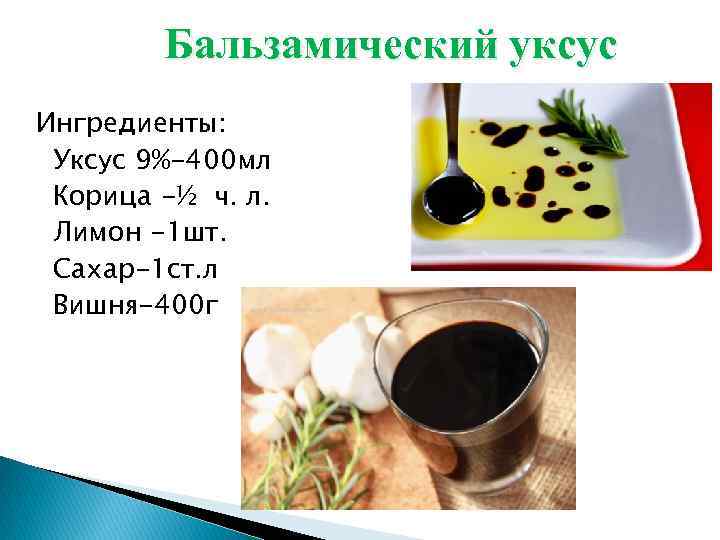 Бальзамический уксус

Ингредиенты:
Уксус 9%-400мл
Корица -½ ч. л.
Лимон -1шт.
Сахар-1ст.л
Вишня-400г